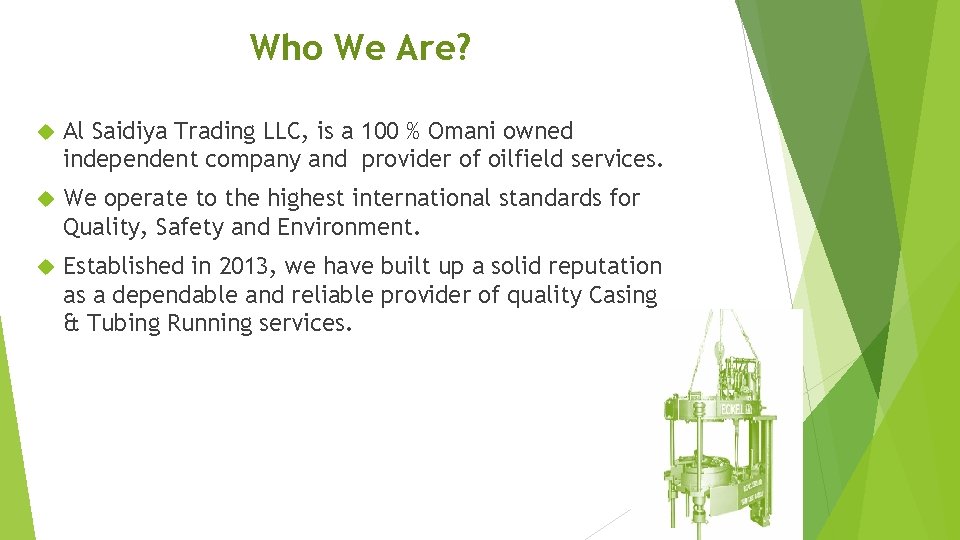 Who We Are?

Al Saidiya Trading LLC, is a 100 % Omani owned independent company and provider of oilfield services.

We operate to the highest international standards for Quality, Safety and Environment.

Established in 2013, we have built up a solid reputation as a dependable and reliable provider of quality Casing & Tubing Running services.

ECKEL